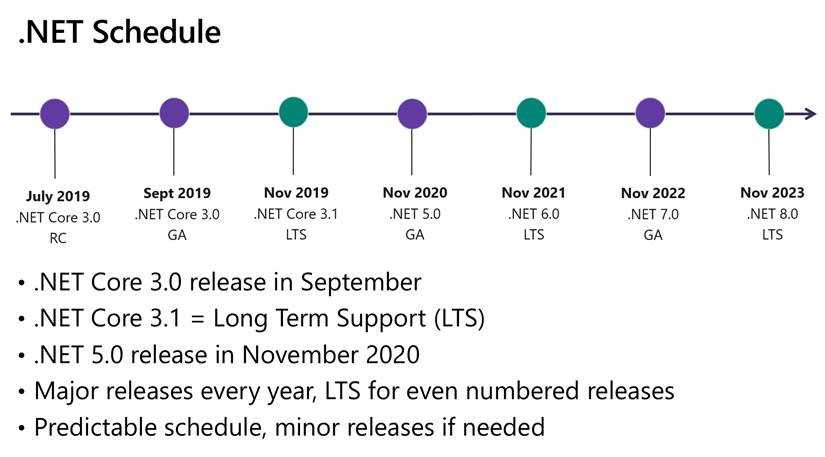 .NET Schedule

July 2019
.NET Core 3.0
RC

Sept 2019
.NET Core 3.0
GA

Nov 2019
.NET Core 3.1
LTS

Nov 2020
.NET 5.0
GA

Nov 2021
.NET 6.0
LTS

Nov 2022
.NET 7.0
GA

Nov 2023
.NET 8.0
LTS

• .NET Core 3.0 release in September
• .NET Core 3.1 = Long Term Support (LTS)
• .NET 5.0 release in November 2020
• Major releases every year, LTS for even numbered releases
• Predictable schedule, minor releases if needed